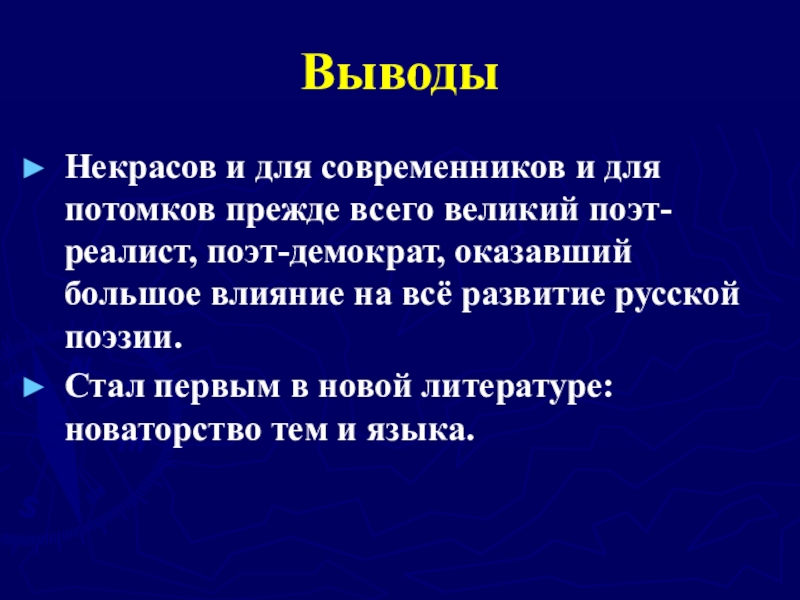 Выводы

► Некрасов и для современников и для потомков прежде всего великий поэт-реалист, поэт-демократ, оказавший большое влияние на всё развитие русской поэзии.

► Стал первым в новой литературе: новаторство тем и языка.